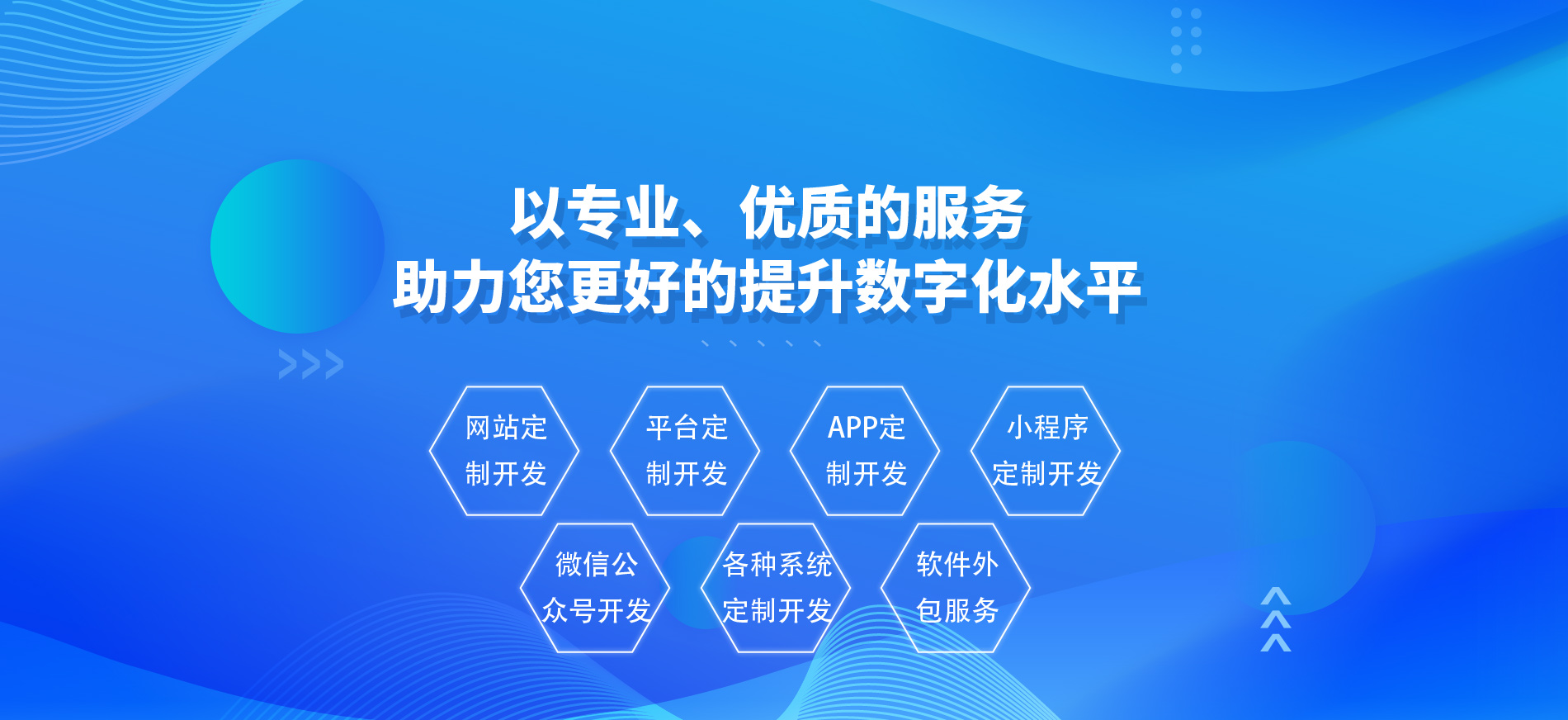 以专业、优质的服务
助力您更好的提升数字化水平

网站定制开发

平台定制开发

APP定制开发

小程序定制开发

微信公众号开发

各种系统定制开发

软件外包服务